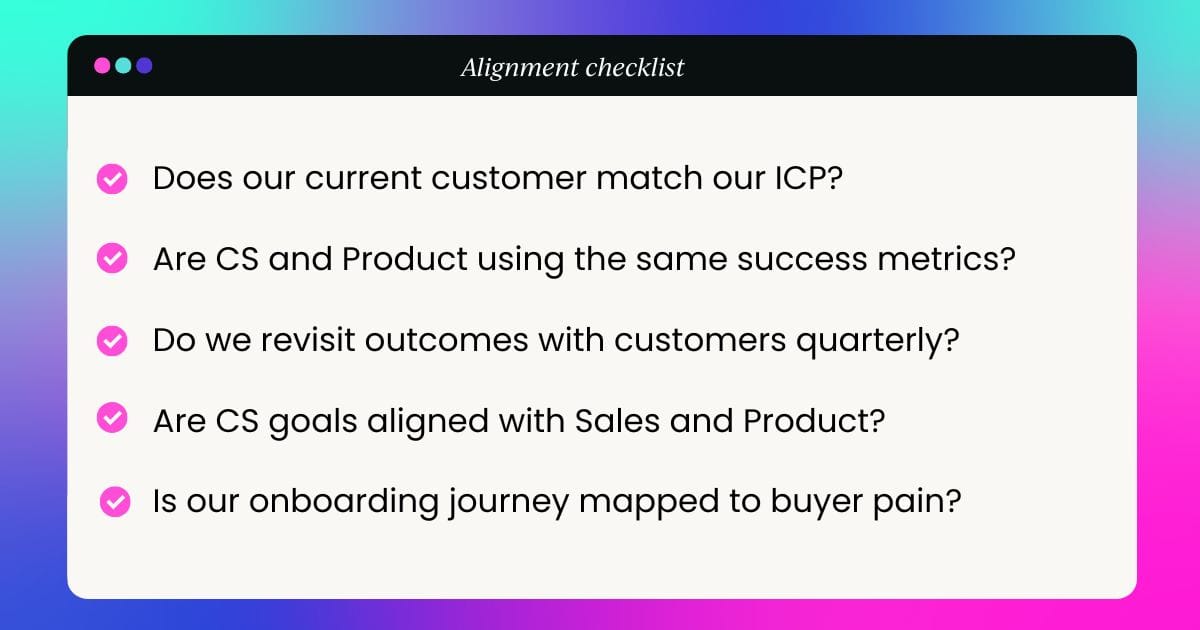 Alignment checklist

Does our current customer match our ICP?

Are CS and Product using the same success metrics?

Do we revisit outcomes with customers quarterly?

Are CS goals aligned with Sales and Product?

Is our onboarding journey mapped to buyer pain?